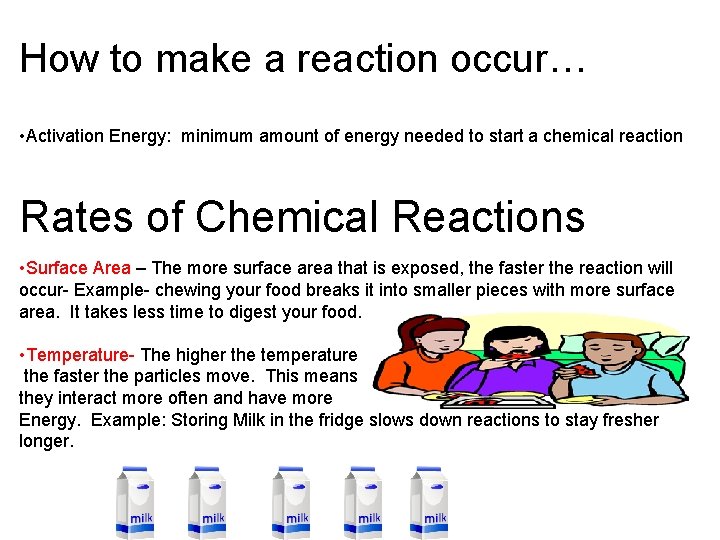 How to make a reaction occur…

•Activation Energy: minimum amount of energy needed to start a chemical reaction

Rates of Chemical Reactions

•Surface Area – The more surface area that is exposed, the faster the reaction will occur- Example- chewing your food breaks it into smaller pieces with more surface area. It takes less time to digest your food.

•Temperature- The higher the temperature the faster the particles move. This means they interact more often and have more Energy. Example: Storing Milk in the fridge slows down reactions to stay fresher longer.

milk milk milk milk milk